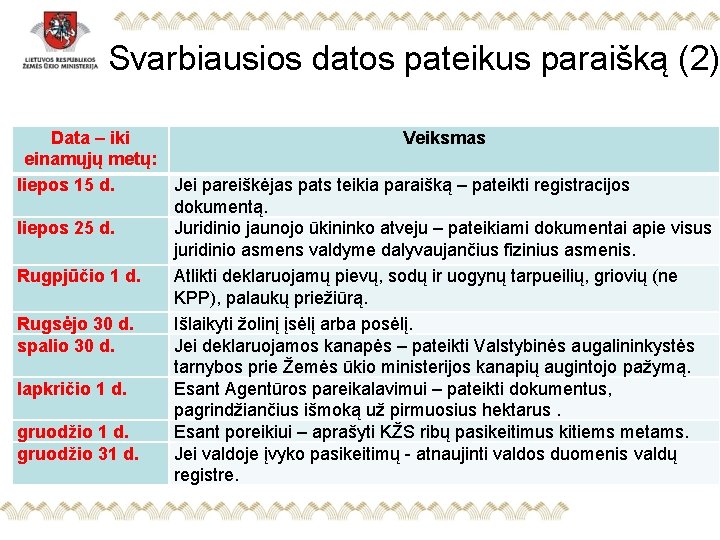 LIETUVOS RESPUBLIKOS ŽEMĖS ŪKIO MINISTERIJA

Svarbiausios datos pateikus paraišką (2)

| Data – iki einamųjų metų: | Veiksmas |
|---|---|
| liepos 15 d. | Jei pareiškėjas pats teikia paraišką – pateikti registracijos dokumentą. |
| liepos 25 d. | Juridinio jaunojo ūkininko atveju – pateikiami dokumentai apie visus juridinio asmens valdyme dalyvaujančius fizinius asmenis. |
| Rugpjūčio 1 d. | Atlikti deklaruojamų pievų, sodų ir uogynų tarpueilių, griovių (ne KPP), palaukų priežiūrą. |
| Rugsėjo 30 d. | Išlaikyti žolinį įsėlį arba posėlį. |
| spalio 30 d. | Jei deklaruojamos kanapės – pateikti Valstybinės augalininkystės tarnybos prie Žemės ūkio ministerijos kanapių augintojo pažymą. |
| lapkričio 1 d. | Esant Agentūros pareikalavimui – pateikti dokumentus, pagrindžiančius išmoką už pirmuosius hektarus . |
| gruodžio 1 d. | Esant poreikiui – aprašyti KŽS ribų pasikeitimus kitiems metams. |
| gruodžio 31 d. | Jei valdoje įvyko pasikeitimų - atnaujinti valdos duomenis valdų registre. |